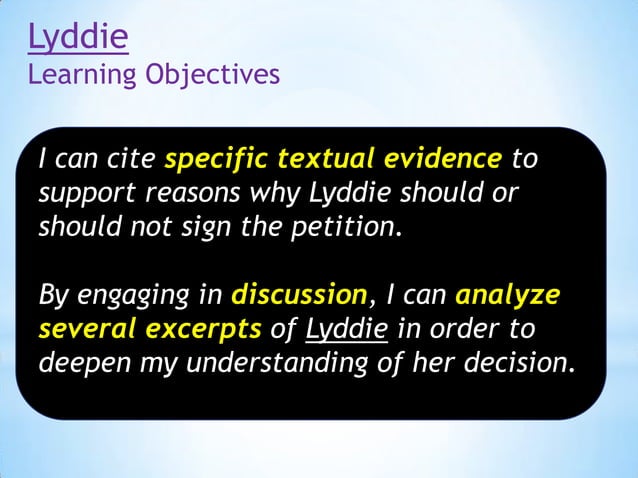 Lyddie
Learning Objectives

I can cite specific textual evidence to support reasons why Lyddie should or should not sign the petition.

By engaging in discussion, I can analyze several excerpts of Lyddie in order to deepen my understanding of her decision.